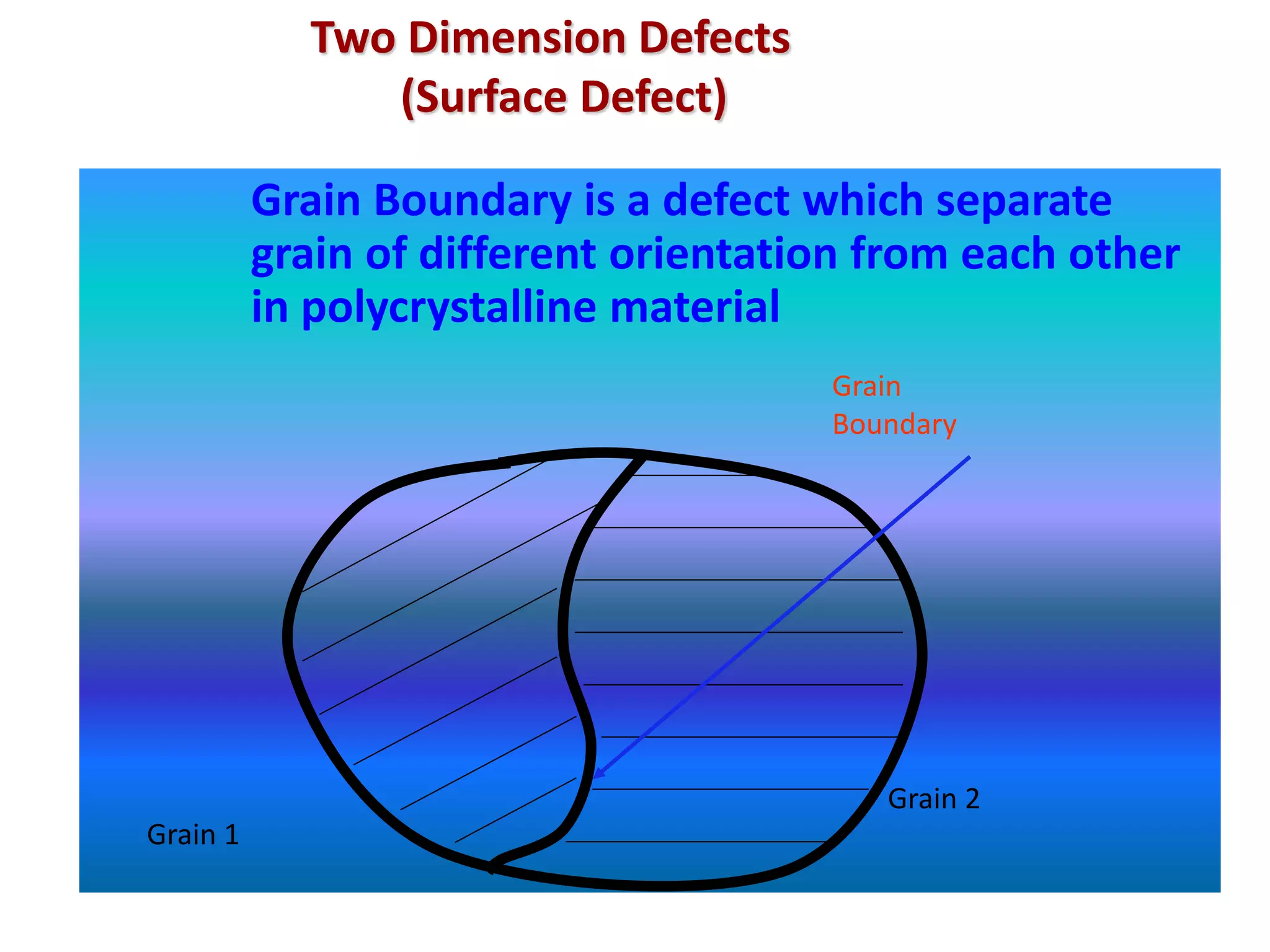 Two Dimension Defects
(Surface Defect)

Grain Boundary is a defect which separate grain of different orientation from each other in polycrystalline material

Grain Boundary

Grain 2

Grain 1